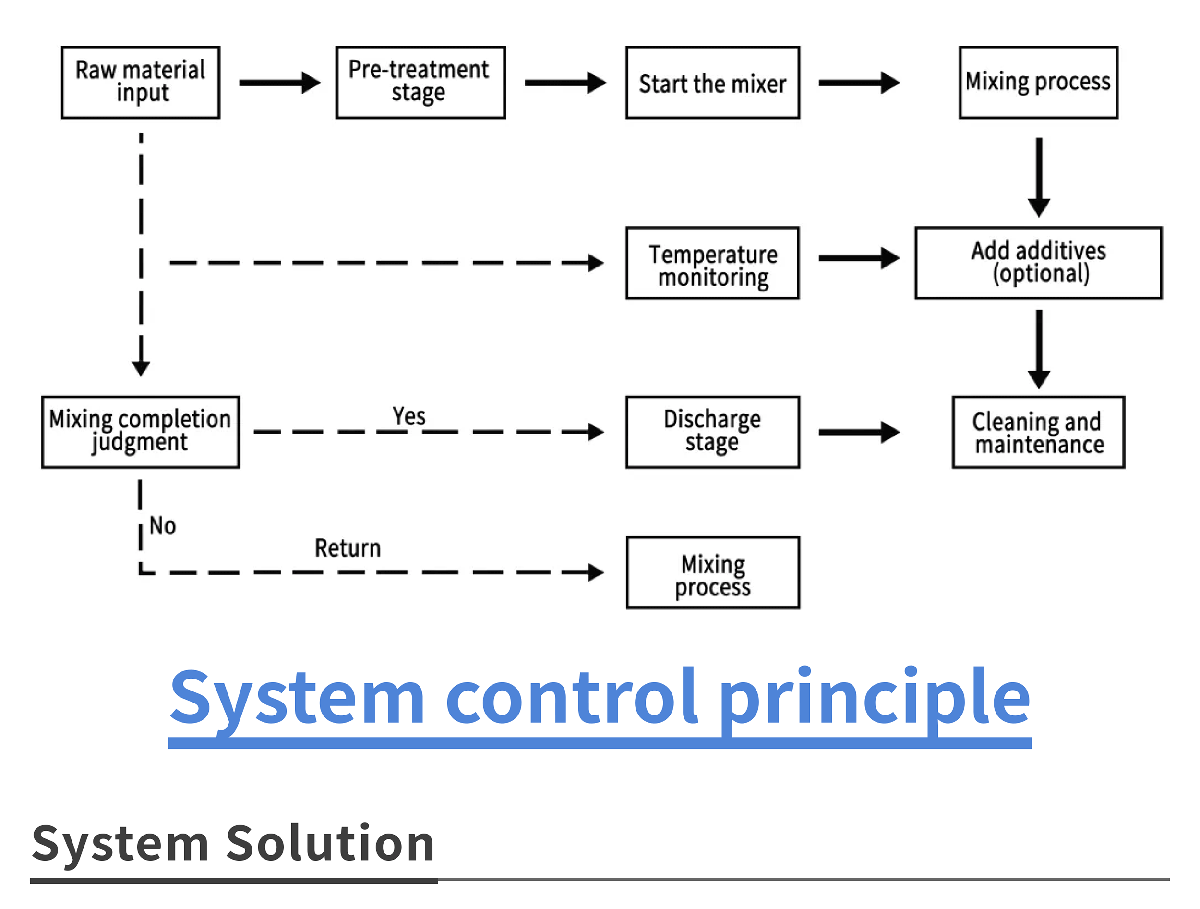 Raw material input

Pre-treatment stage

Start the mixer

Mixing process

Temperature monitoring

Add additives (optional)

Mixing completion judgment

Yes

Discharge stage

Cleaning and maintenance

No

Return

Mixing process

System control principle

System Solution